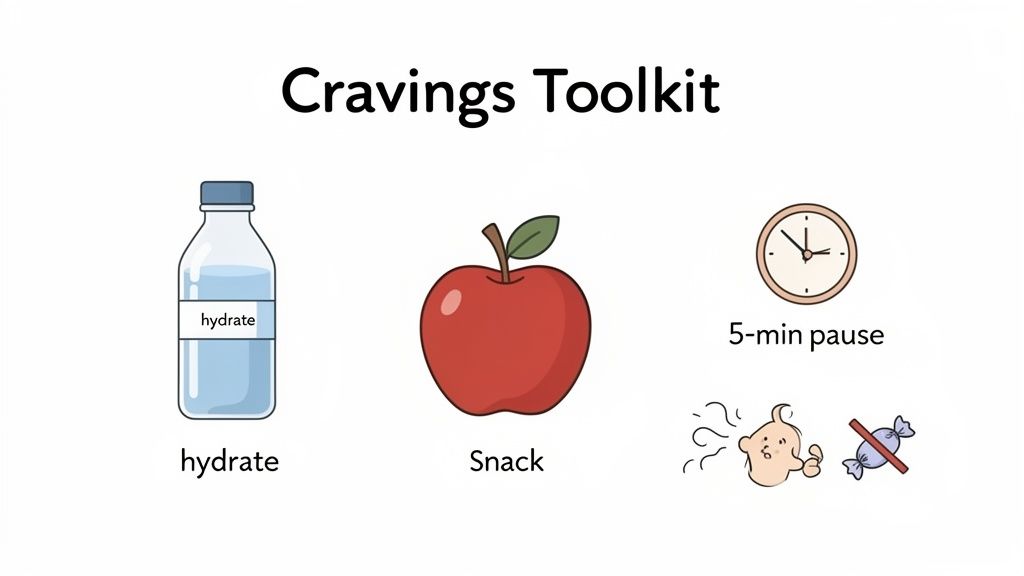 Cravings Toolkit

hydrate

hydrate

Snack

5-min pause